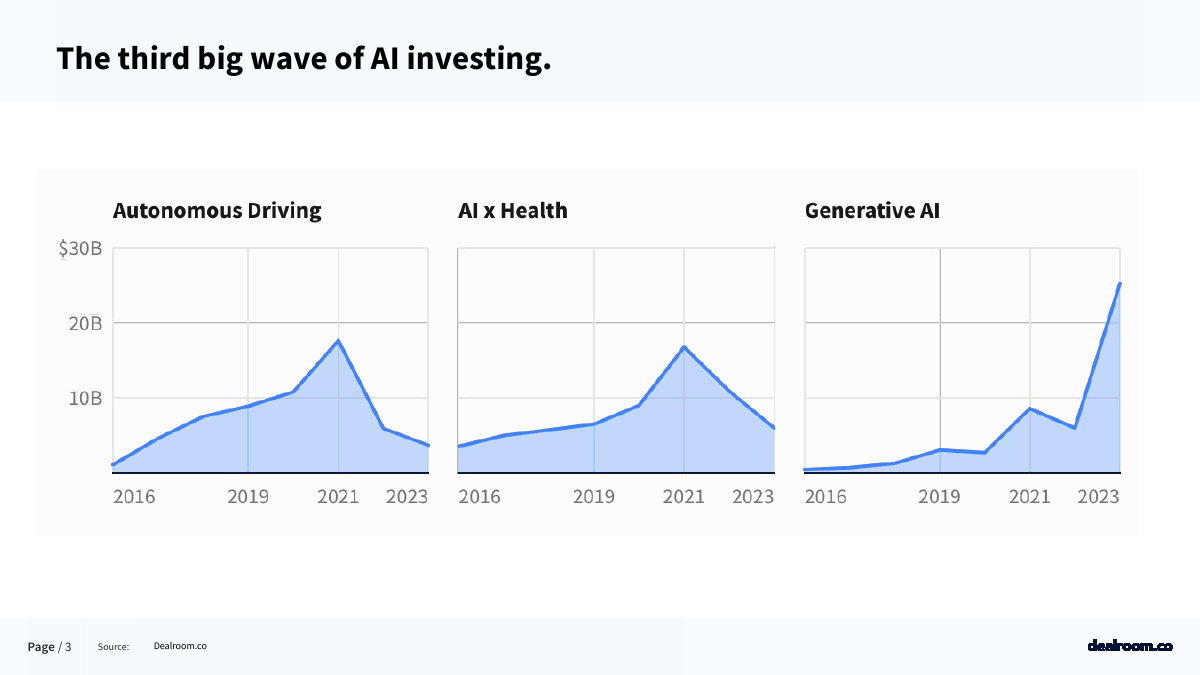 The third big wave of AI investing.

Autonomous Driving

$30B

20B

10B

2016 2019 2021 2023

AI x Health

2016 2019 2021 2023

Generative AI

2016 2019 2021 2023

Page / 3 Source: Dealroom.co

dealroom.co